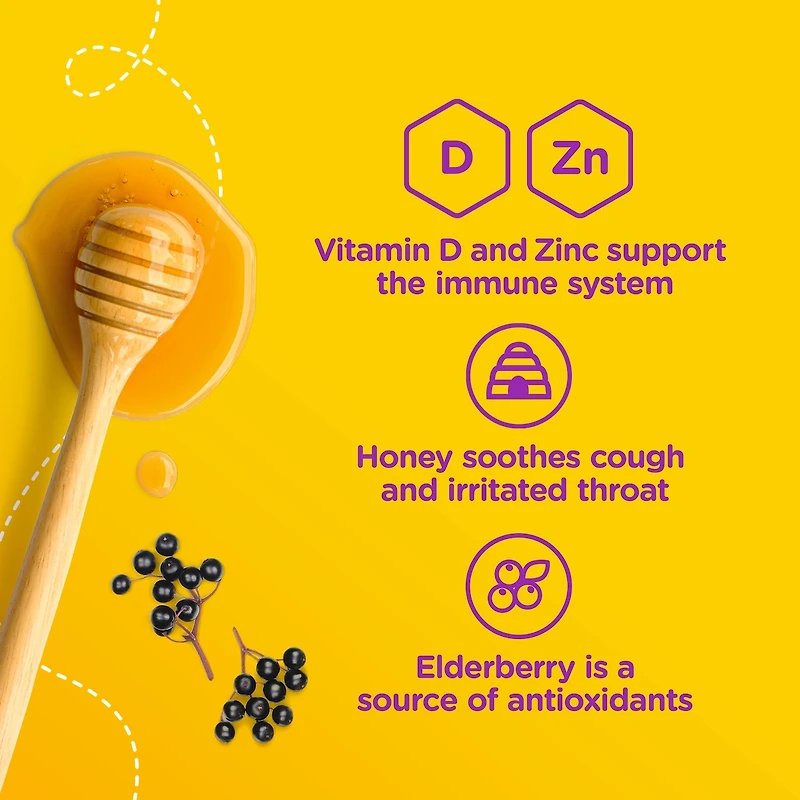 D Zn

Vitamin D and Zinc support the immune system

Honey soothes cough and irritated throat

Elderberry is a source of antioxidants